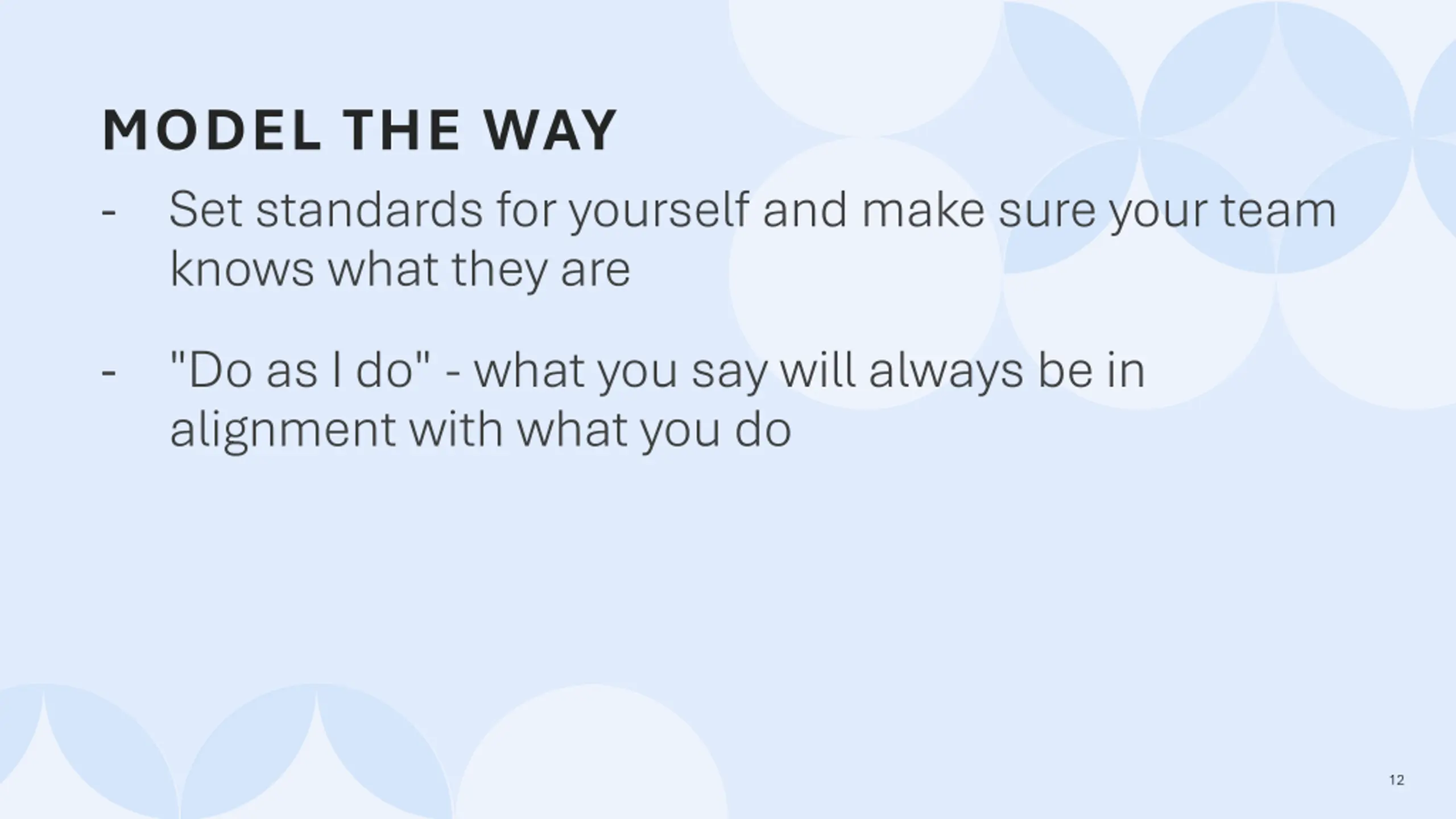 MODEL THE WAY

- Set standards for yourself and make sure your team knows what they are

- "Do as I do" - what you say will always be in alignment with what you do

12